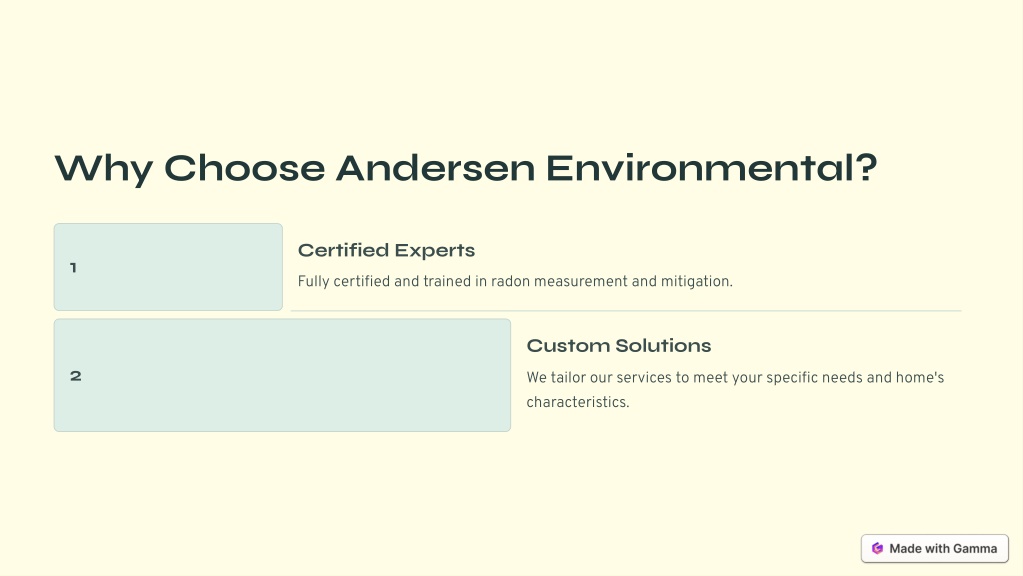 Why Choose Andersen Environmental?

1

Certified Experts

Fully certified and trained in radon measurement and mitigation.

2

Custom Solutions

We tailor our services to meet your specific needs and home's characteristics.

Made with Gamma